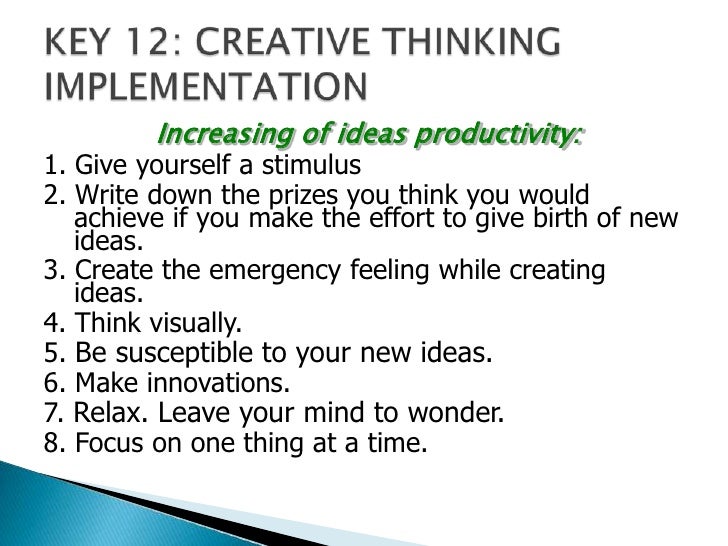 KEY 12: CREATIVE THINKING IMPLEMENTATION

Increasing of ideas productivity:

1. Give yourself a stimulus
2. Write down the prizes you think you would achieve if you make the effort to give birth of new ideas.
3. Create the emergency feeling while creating ideas.
4. Think visually.
5. Be susceptible to your new ideas.
6. Make innovations.
7. Relax. Leave your mind to wonder.
8. Focus on one thing at a time.